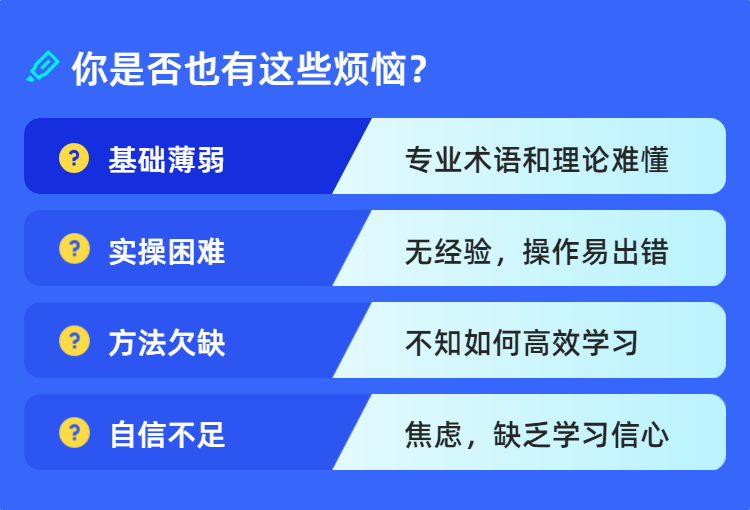 你是否也有这些烦恼?

? 基础薄弱 专业术语和理论难懂

? 实操困难 无经验，操作易出错

? 方法欠缺 不知如何高效学习

? 自信不足 焦虑，缺乏学习信心